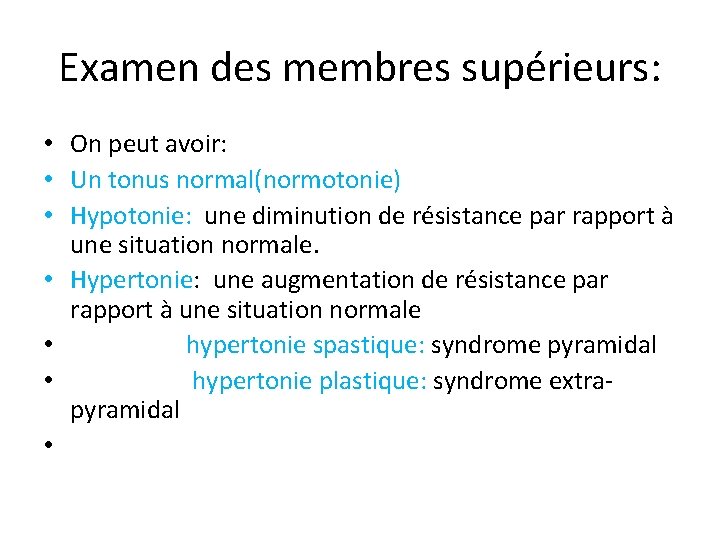 Examen des membres supérieurs:

• On peut avoir:
• Un tonus normal(normotonie)
• Hypotonie: une diminution de résistance par rapport à une situation normale.
• Hypertonie: une augmentation de résistance par rapport à une situation normale
• hypertonie spastique: syndrome pyramidal
• hypertonie plastique: syndrome extra-pyramidal
•